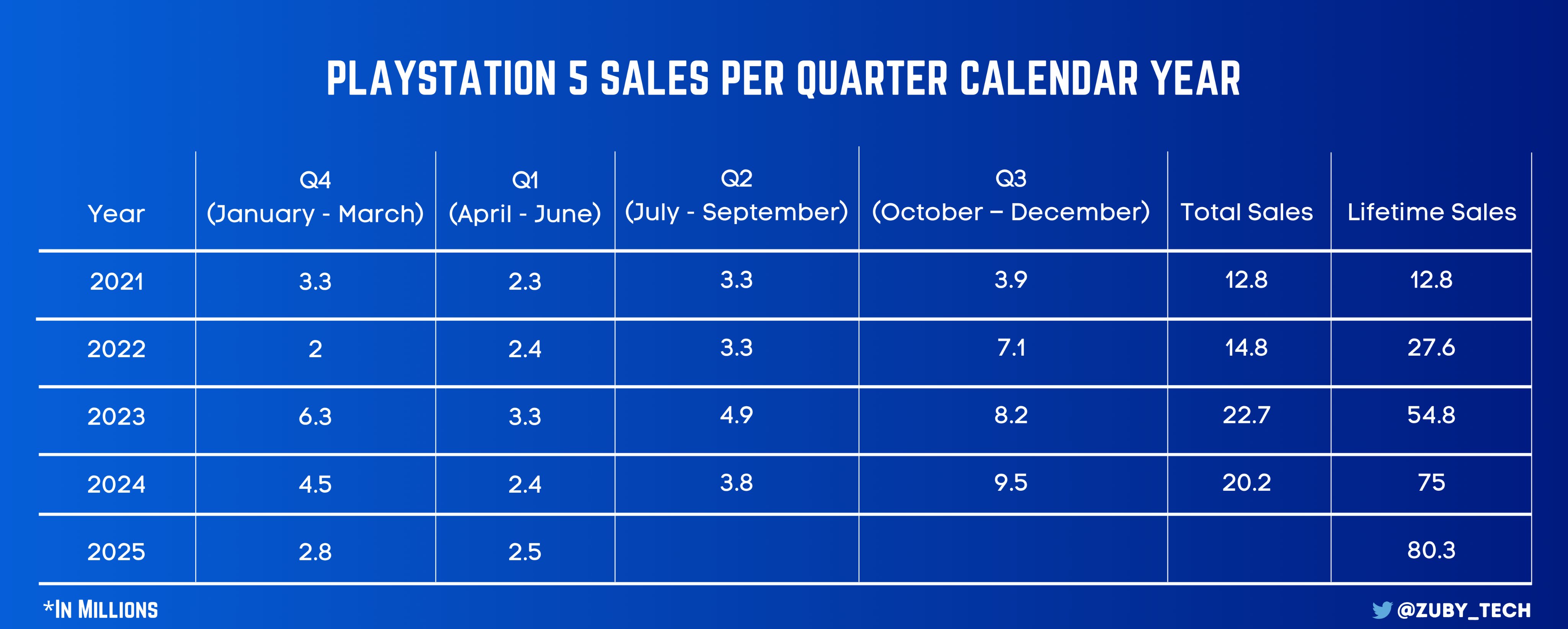 PLAYSTATION 5 SALES PER QUARTER CALENDAR YEAR

| Year | Q4 (January - March) | Q1 (April - June) | Q2 (July - September) | Q3 (October – December) | Total Sales | Lifetime Sales |
|---|---|---|---|---|---|---|
| 2021 | 3.3 | 2.3 | 3.3 | 3.9 | 12.8 | 12.8 |
| 2022 | 2 | 2.4 | 3.3 | 7.1 | 14.8 | 27.6 |
| 2023 | 6.3 | 3.3 | 4.9 | 8.2 | 22.7 | 54.8 |
| 2024 | 4.5 | 2.4 | 3.8 | 9.5 | 20.2 | 75 |
| 2025 | 2.8 | 2.5 | | | | 80.3 |

*In Millions

@ZUBY_TECH